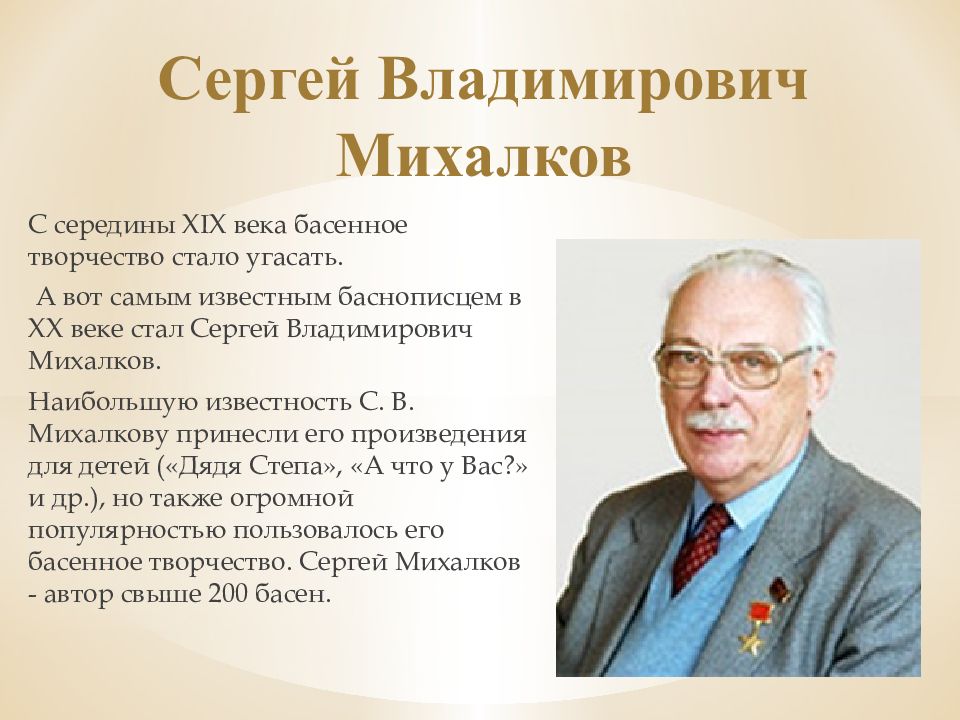 Сергей Владимирович Михалков

С середины XIX века басенное творчество стало угасать.

А вот самым известным баснописцем в XX веке стал Сергей Владимирович Михалков.

Наибольшую известность С. В. Михалкову принесли его произведения для детей («Дядя Степа», «А что у Вас?» и др.), но также огромной популярностью пользовалось его басенное творчество. Сергей Михалков - автор свыше 200 басен.